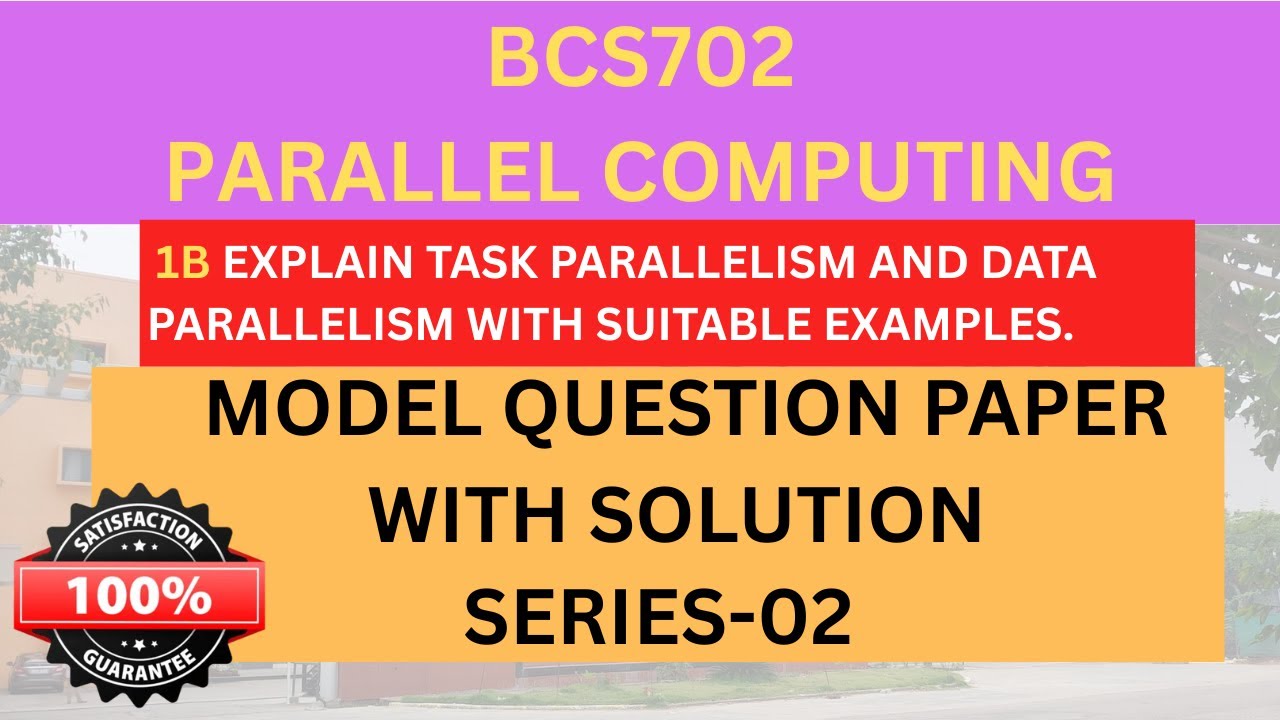 BCS702
PARALLEL COMPUTING

1B EXPLAIN TASK PARALLELISM AND DATA PARALLELISM WITH SUITABLE EXAMPLES.

MODEL QUESTION PAPER WITH SOLUTION SERIES-02

SATISFACTION
100%
GUARANTEE